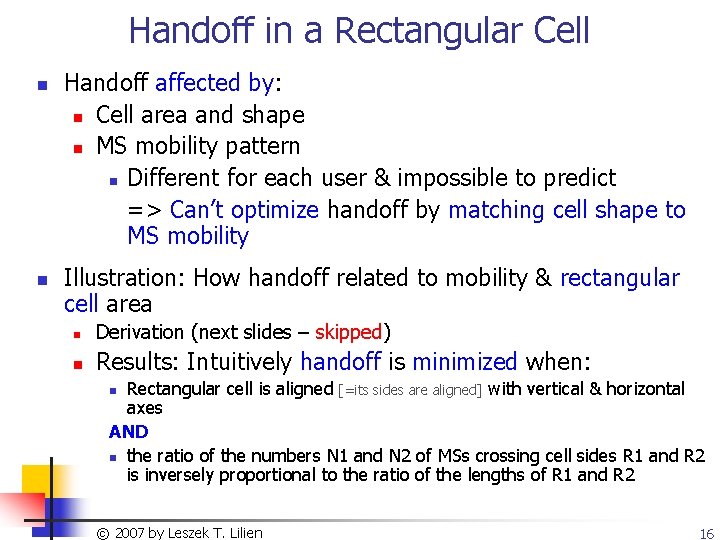 Handoff in a Rectangular Cell

Handoff affected by:

Cell area and shape

MS mobility pattern

Different for each user & impossible to predict
=> Can't optimize handoff by matching cell shape to MS mobility

Illustration: How handoff related to mobility & rectangular cell area

Derivation (next slides – skipped)

Results: Intuitively handoff is minimized when:

Rectangular cell is aligned [=its sides are aligned] with vertical & horizontal axes

AND

the ratio of the numbers N1 and N2 of MSs crossing cell sides R1 and R2 is inversely proportional to the ratio of the lengths of R1 and R2

© 2007 by Leszek T. Lilien

16